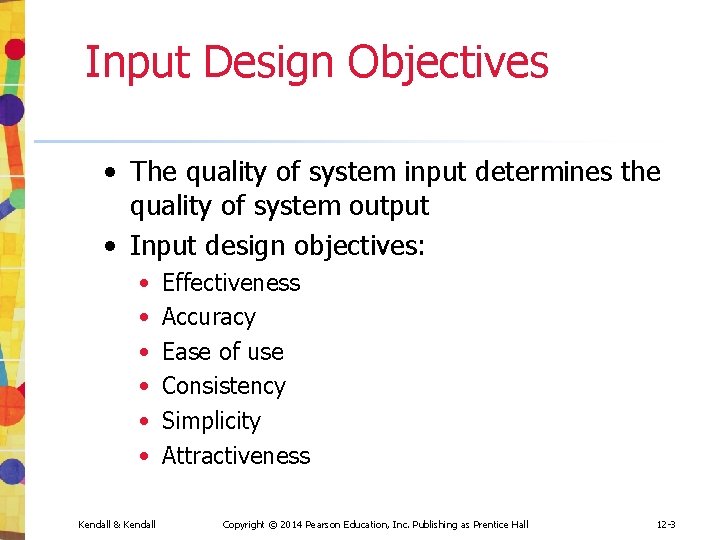 Input Design Objectives

• The quality of system input determines the quality of system output
• Input design objectives:
  • Effectiveness
  • Accuracy
  • Ease of use
  • Consistency
  • Simplicity
  • Attractiveness

Kendall & Kendall Copyright © 2014 Pearson Education, Inc. Publishing as Prentice Hall 12-3